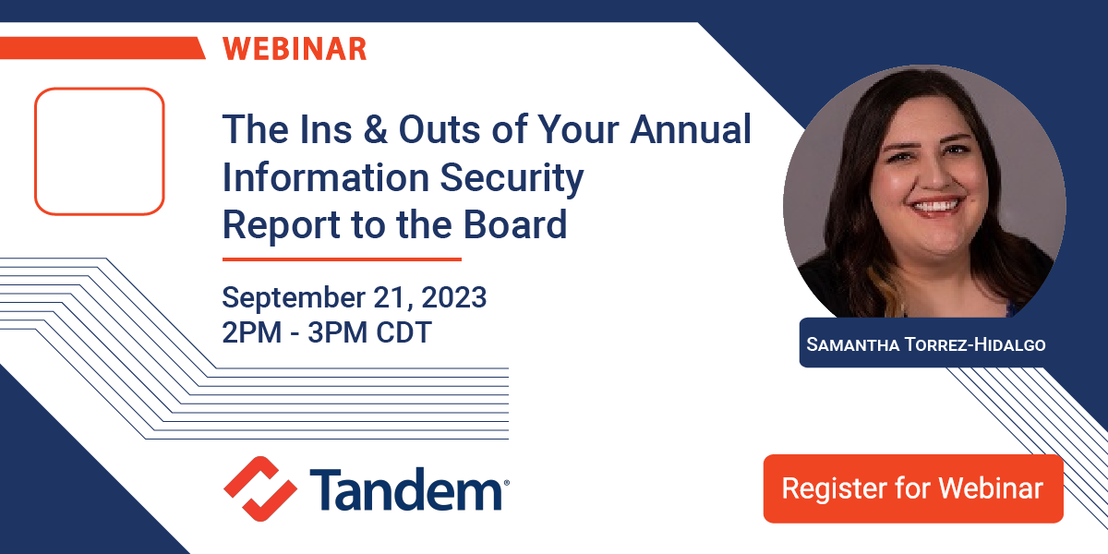 WEBINAR

The Ins & Outs of Your Annual Information Security Report to the Board

September 21, 2023
2PM - 3PM CDT

Samantha Torrez-Hidalgo

Tandem®

Register for Webinar